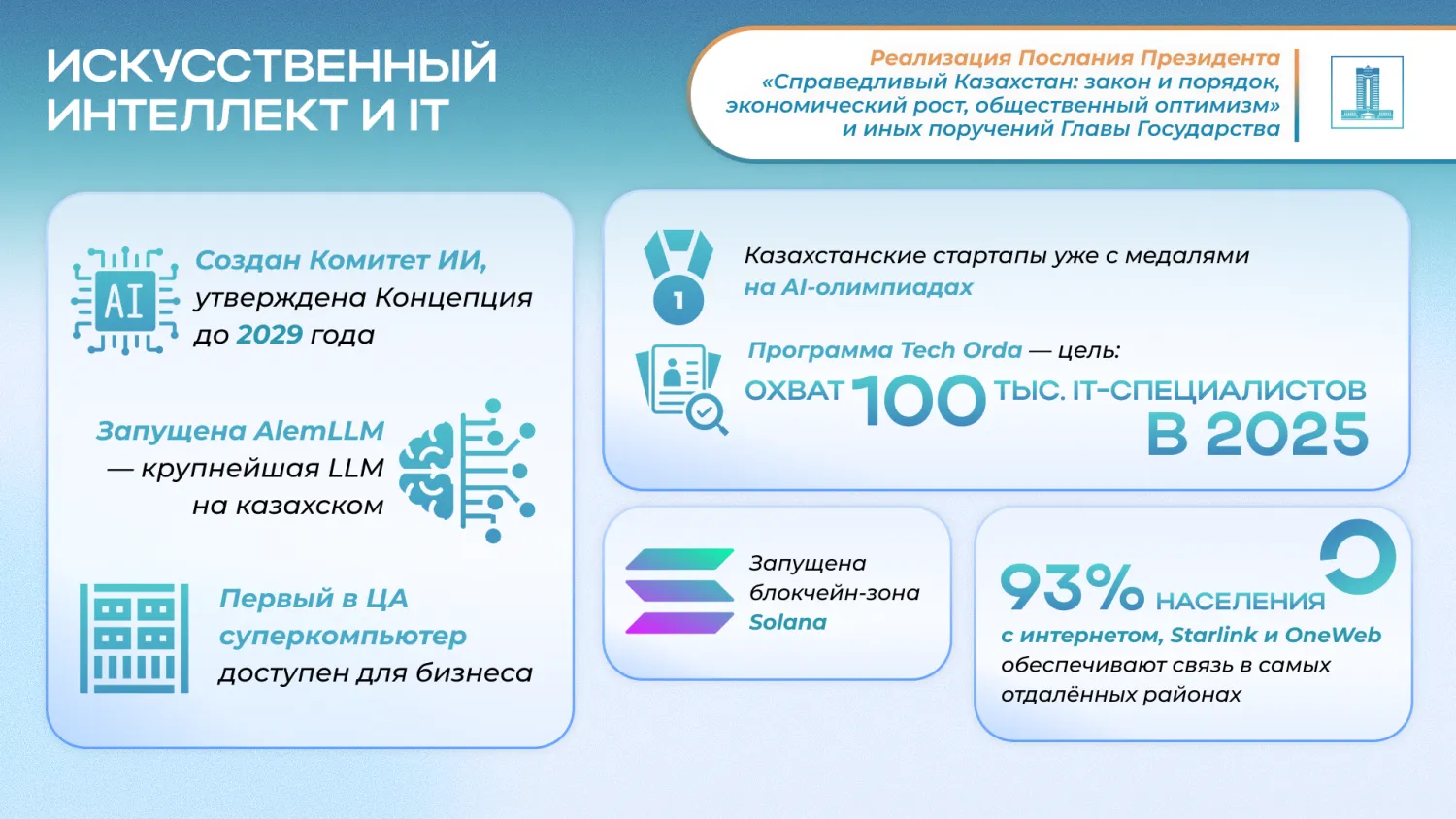 ИСКУССТВЕННЫЙ ИНТЕЛЛЕКТ И IT

Реализация Послания Президента «Справедливый Казахстан: закон и порядок, экономический рост, общественный оптимизм» и иных поручений Главы Государства

AI

Создан Комитет ИИ, утверждена Концепция до 2029 года

Запущена AlemLLM — крупнейшая LLM на казахском

Первый в ЦА суперкомпьютер доступен для бизнеса

1

Казахстанские стартапы уже с медалями на AI-олимпиадах

Программа Tech Orda — цель:

ОХВАТ 100 ТЫС. IT-СПЕЦИАЛИСТОВ В 2025

Запущена блокчейн-зона Solana

93% НАСЕЛЕНИЯ с интернетом, Starlink и OneWeb обеспечивают связь в самых отдалённых районах